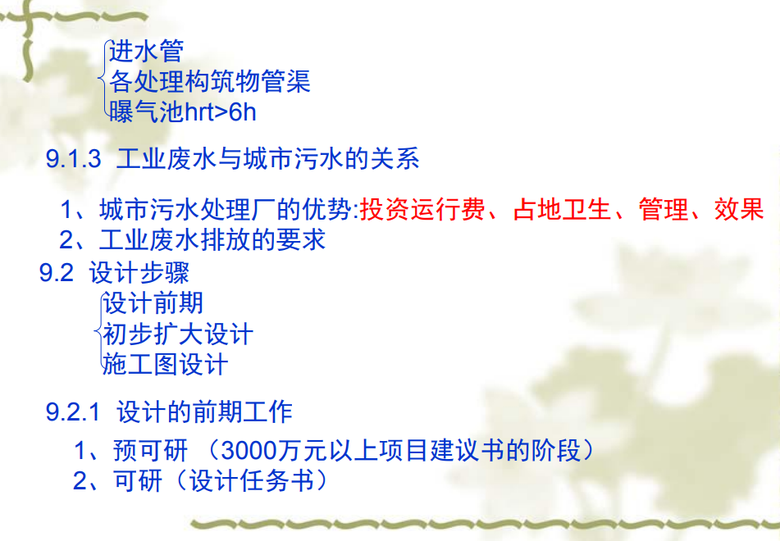 进水管
各处理构筑物管渠
曝气池hrt>6h

9.1.3 工业废水与城市污水的关系

1、城市污水处理厂的优势:投资运行费、占地卫生、管理、效果
2、工业废水排放的要求

9.2 设计步骤
设计前期
初步扩大设计
施工图设计

9.2.1 设计的前期工作

1、预可研 （3000万元以上项目建议书的阶段）
2、可研（设计任务书）